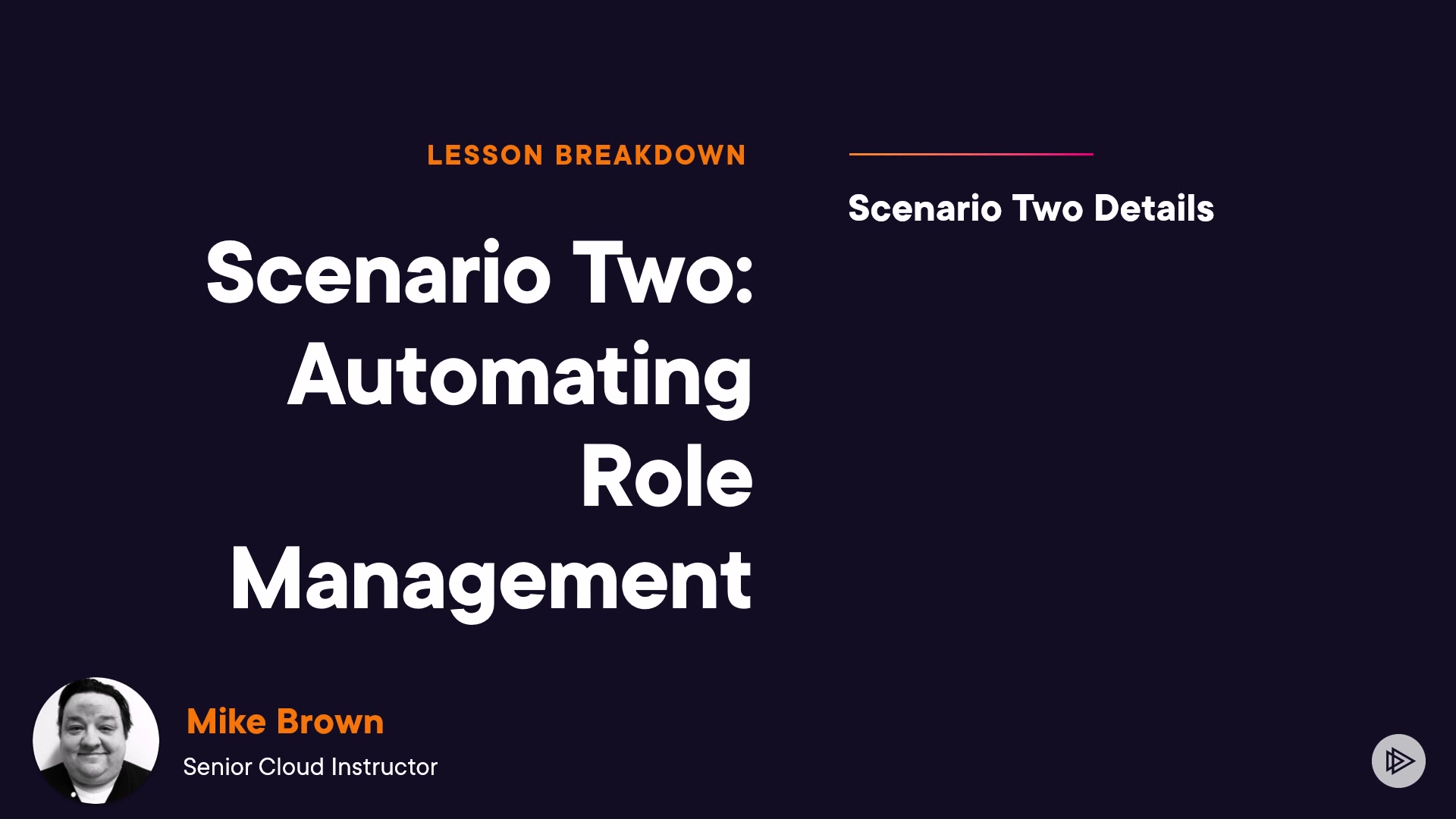 LESSON BREAKDOWN

Scenario Two: Automating Role Management

Scenario Two Details

Mike Brown

Senior Cloud Instructor